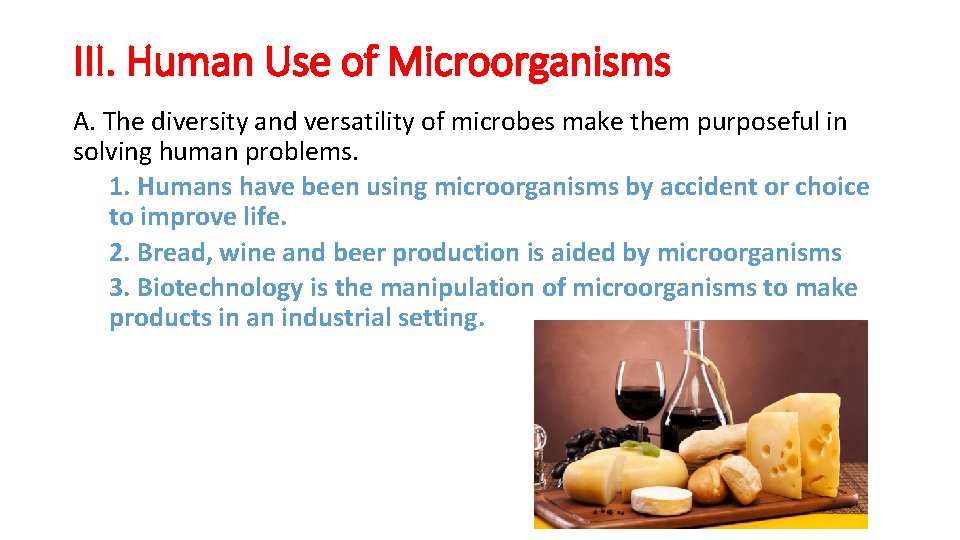 III. Human Use of Microorganisms

A. The diversity and versatility of microbes make them purposeful in solving human problems.

1. Humans have been using microorganisms by accident or choice to improve life.

2. Bread, wine and beer production is aided by microorganisms

3. Biotechnology is the manipulation of microorganisms to make products in an industrial setting.